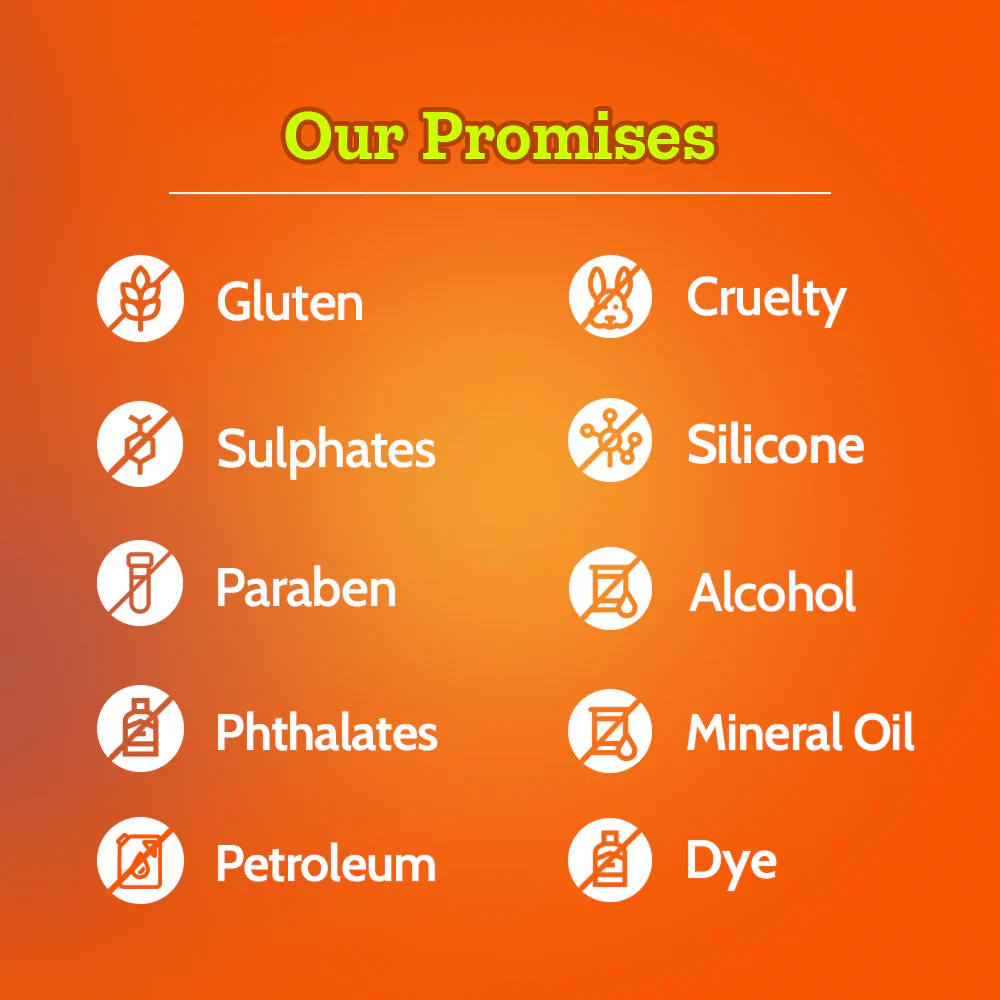 Our Promises

Gluten

Sulphates

Paraben

Phthalates

Petroleum

Cruelty

Silicone

Alcohol

Mineral Oil

Dye